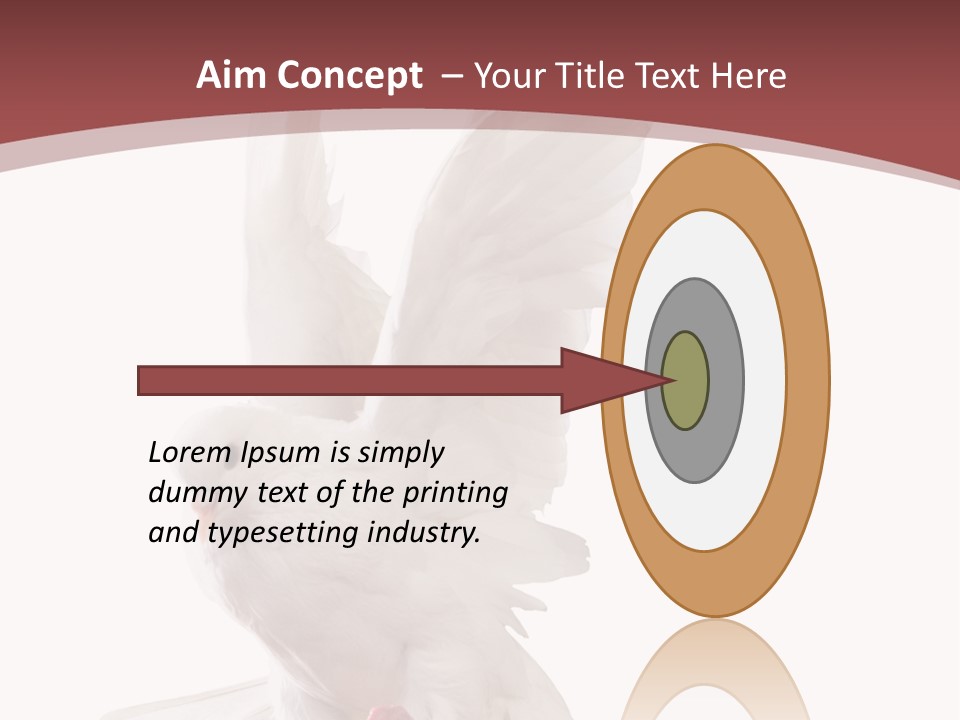 Aim Concept – Your Title Text Here

Lorem Ipsum is simply dummy text of the printing and typesetting industry.